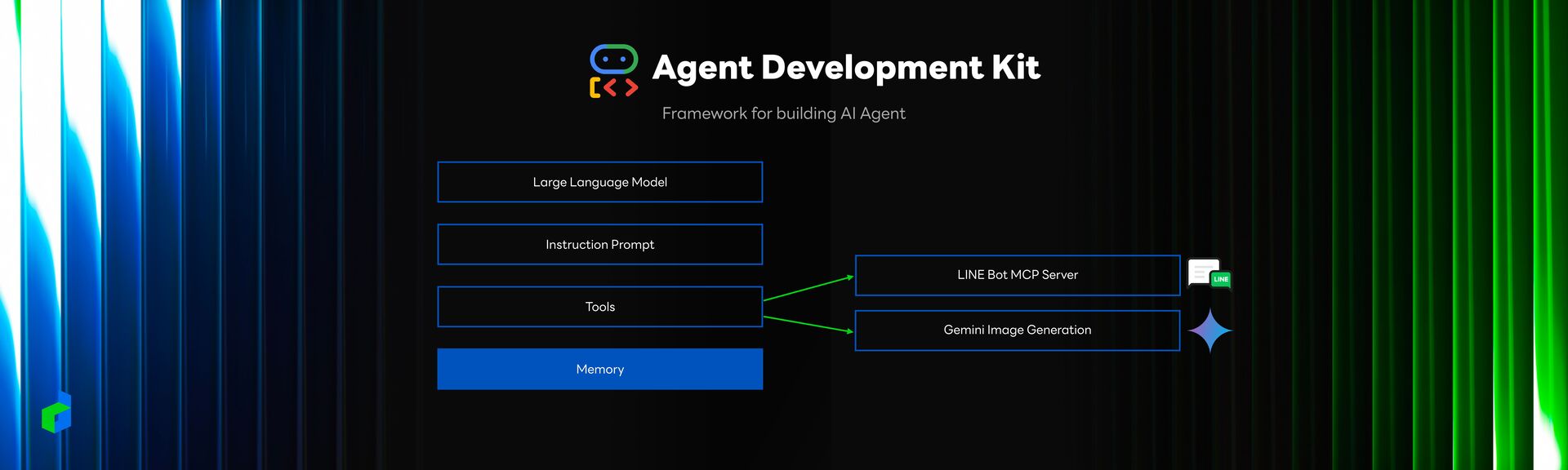 Agent Development Kit

Framework for building AI Agent

Large Language Model

Instruction Prompt

Tools

Memory

LINE Bot MCP Server

LINE

Gemini Image Generation